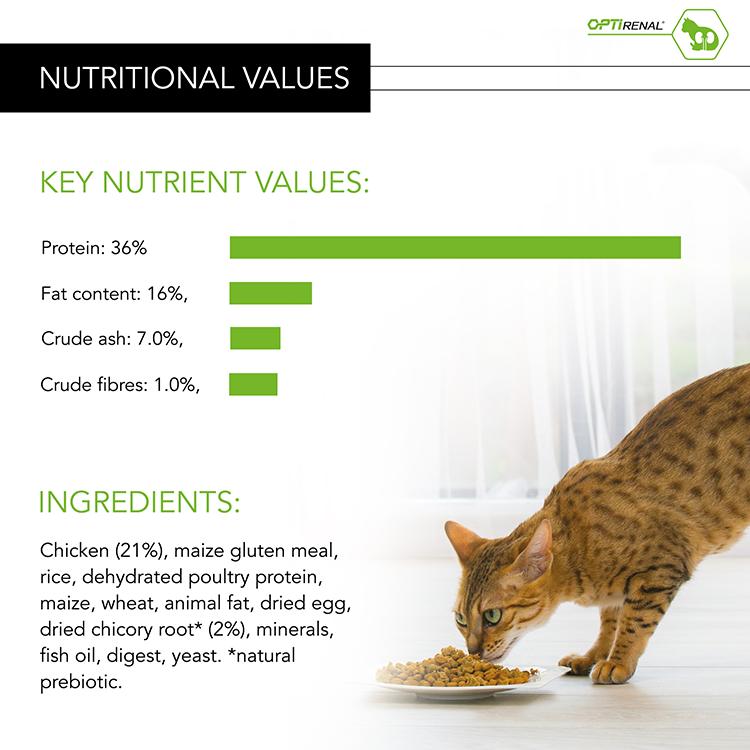 OPTIRENAL®

NUTRITIONAL VALUES

KEY NUTRIENT VALUES:

Protein: 36%

Fat content: 16%,

Crude ash: 7.0%,

Crude fibres: 1.0%,

INGREDIENTS:

Chicken (21%), maize gluten meal, rice, dehydrated poultry protein, maize, wheat, animal fat, dried egg, dried chicory root* (2%), minerals, fish oil, digest, yeast. *natural prebiotic.